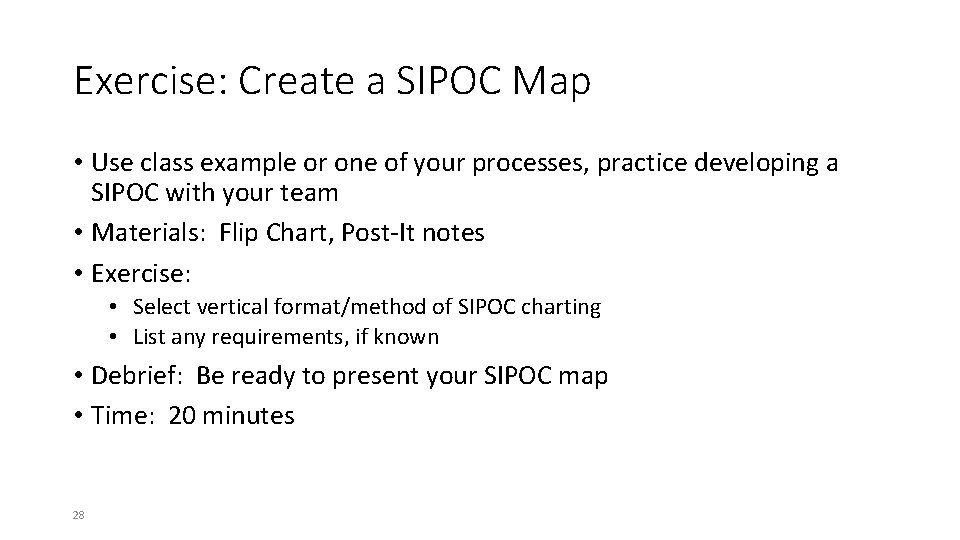 Exercise: Create a SIPOC Map

• Use class example or one of your processes, practice developing a SIPOC with your team
• Materials: Flip Chart, Post-It notes
• Exercise:
  • Select vertical format/method of SIPOC charting
  • List any requirements, if known
• Debrief: Be ready to present your SIPOC map
• Time: 20 minutes

28